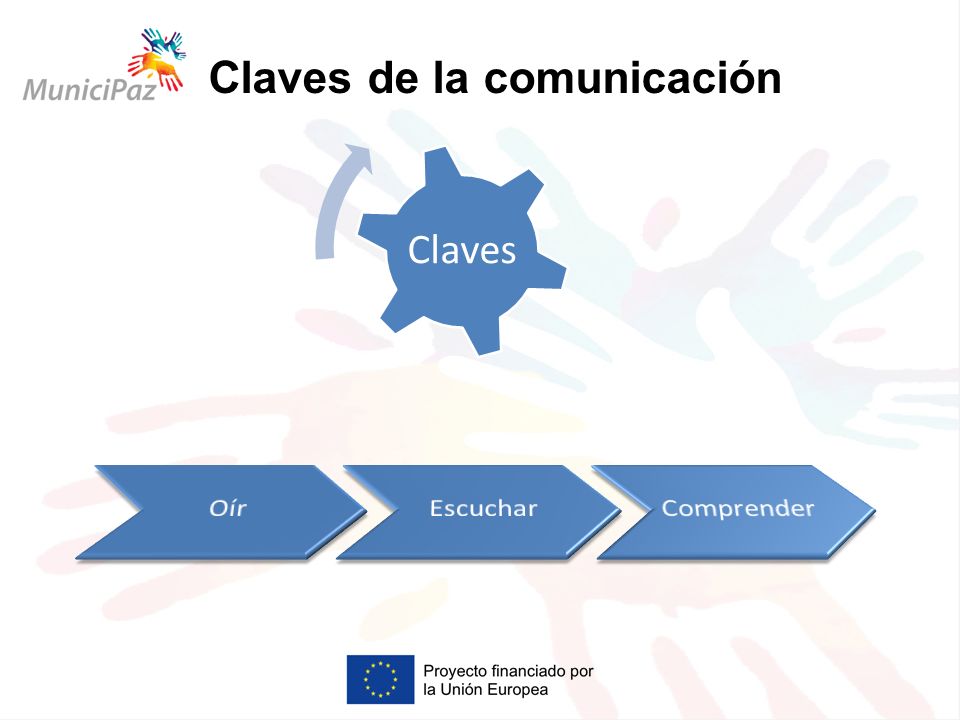 MuniciPaz

Claves de la comunicación

Claves

Oír

Escuchar

Comprender

Proyecto financiado por la Unión Europea